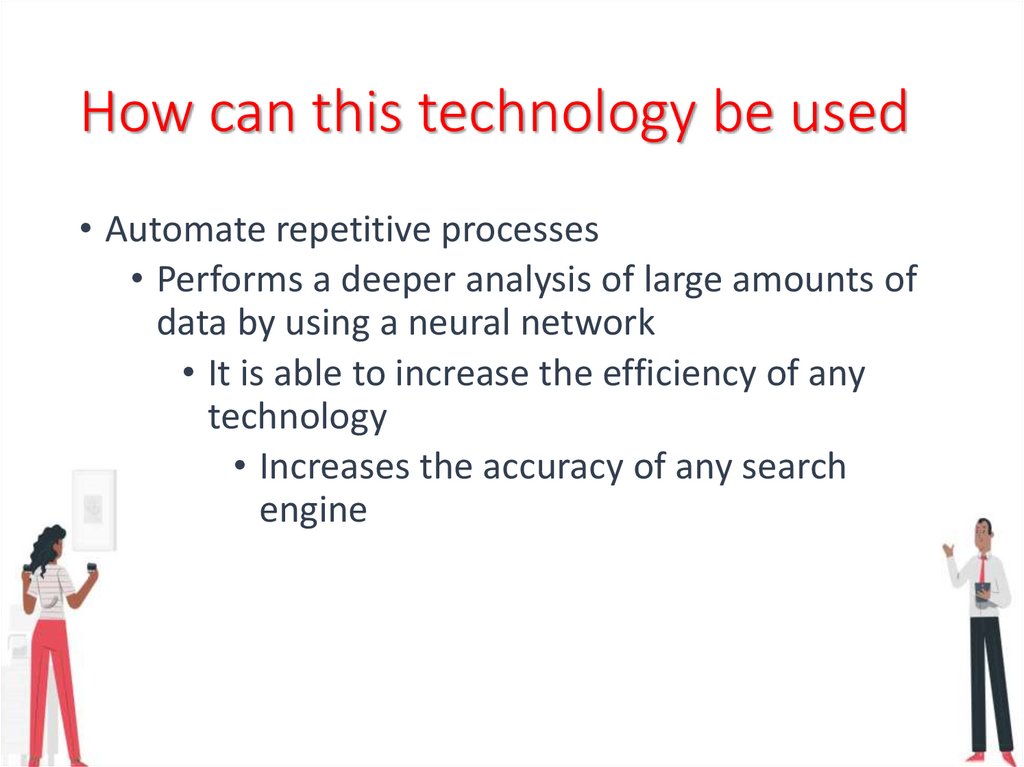 How can this technology be used

• Automate repetitive processes
  • Performs a deeper analysis of large amounts of data by using a neural network
    • It is able to increase the efficiency of any technology
      • Increases the accuracy of any search engine